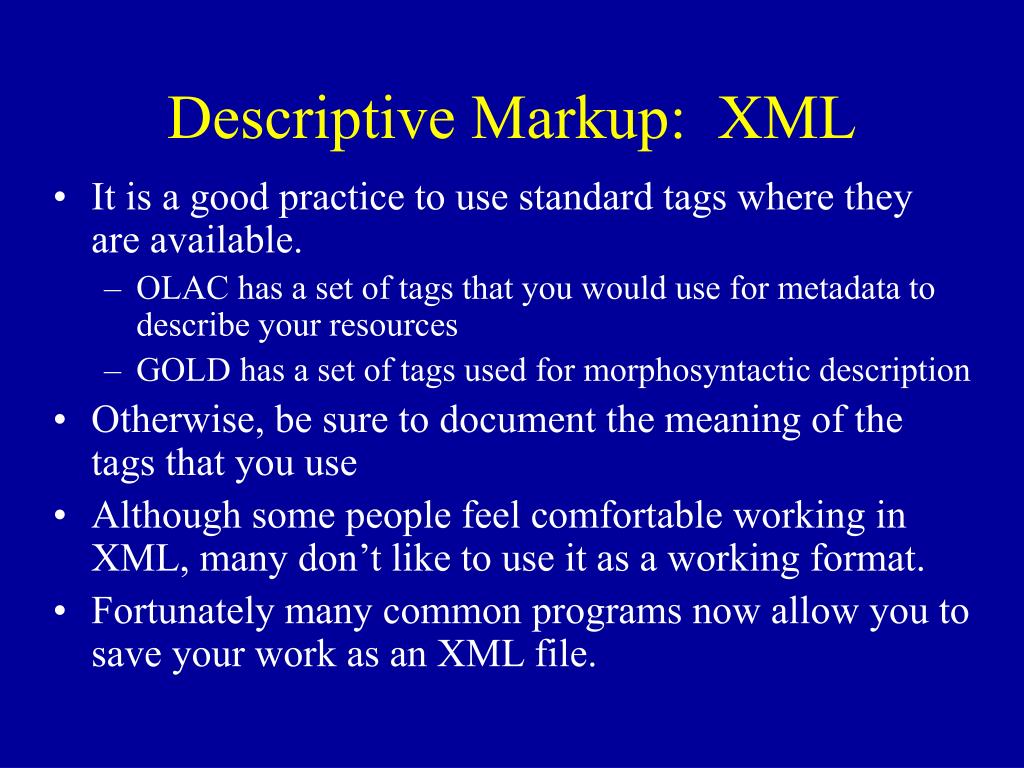 Descriptive Markup: XML

• It is a good practice to use standard tags where they are available.
– OLAC has a set of tags that you would use for metadata to describe your resources
– GOLD has a set of tags used for morphosyntactic description
• Otherwise, be sure to document the meaning of the tags that you use
• Although some people feel comfortable working in XML, many don’t like to use it as a working format.
• Fortunately many common programs now allow you to save your work as an XML file.